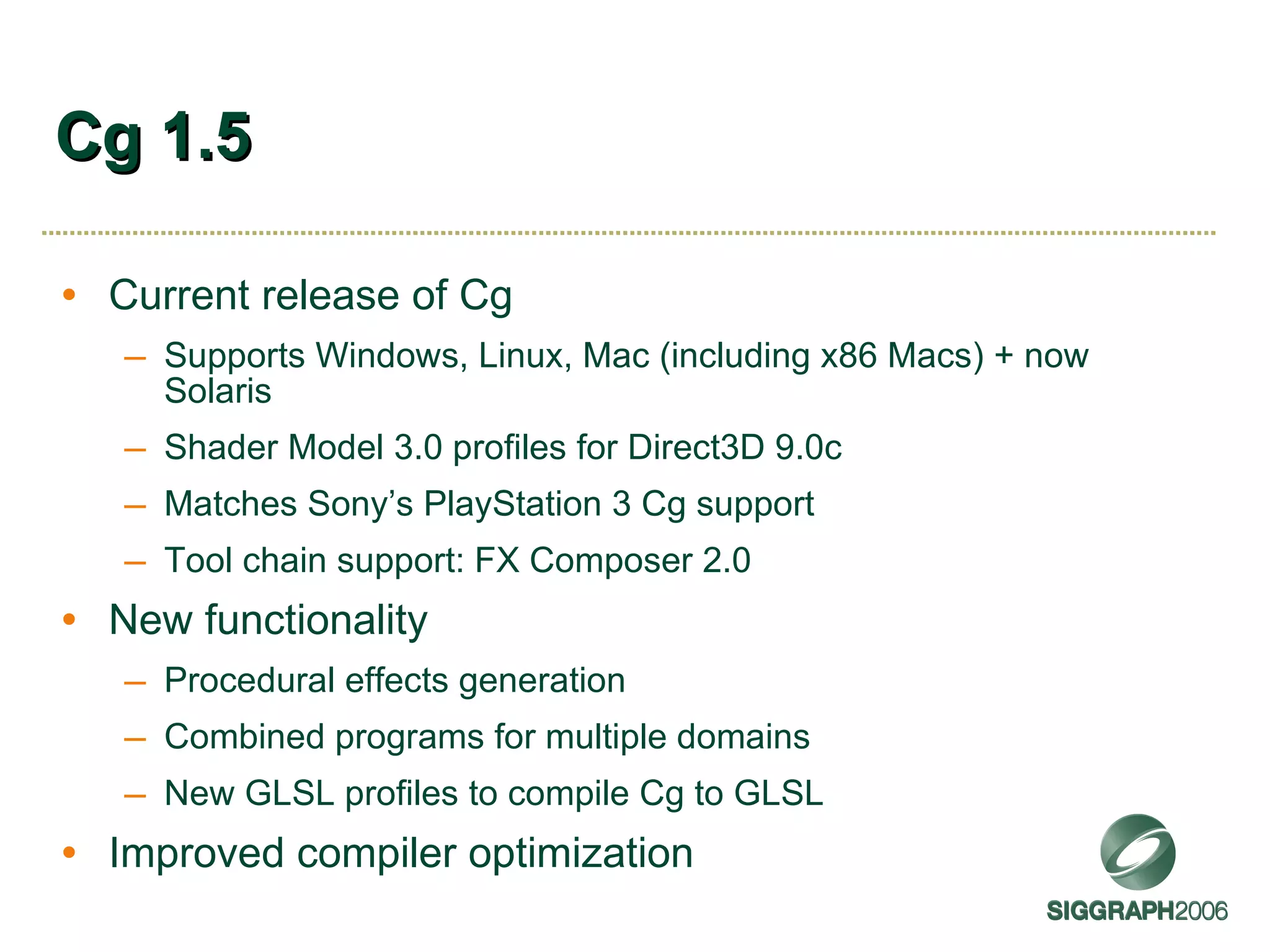 Cg 1.5

• Current release of Cg
 – Supports Windows, Linux, Mac (including x86 Macs) + now Solaris
 – Shader Model 3.0 profiles for Direct3D 9.0c
 – Matches Sony's PlayStation 3 Cg support
 – Tool chain support: FX Composer 2.0
• New functionality
 – Procedural effects generation
 – Combined programs for multiple domains
 – New GLSL profiles to compile Cg to GLSL
• Improved compiler optimization

SIGGRAPH2006